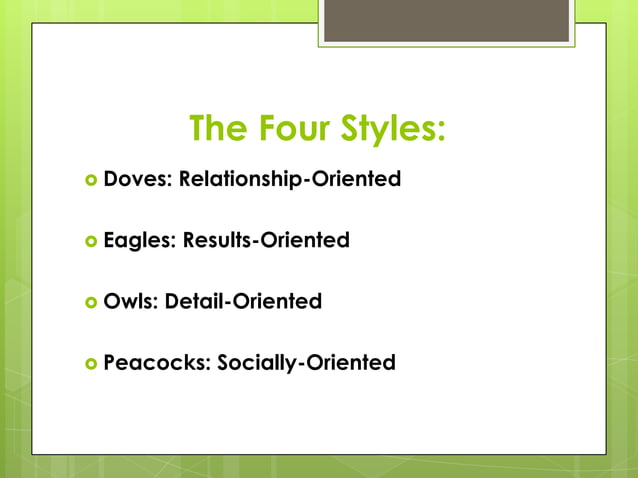 The Four Styles:

Doves: Relationship-Oriented

Eagles: Results-Oriented

Owls: Detail-Oriented

Peacocks: Socially-Oriented